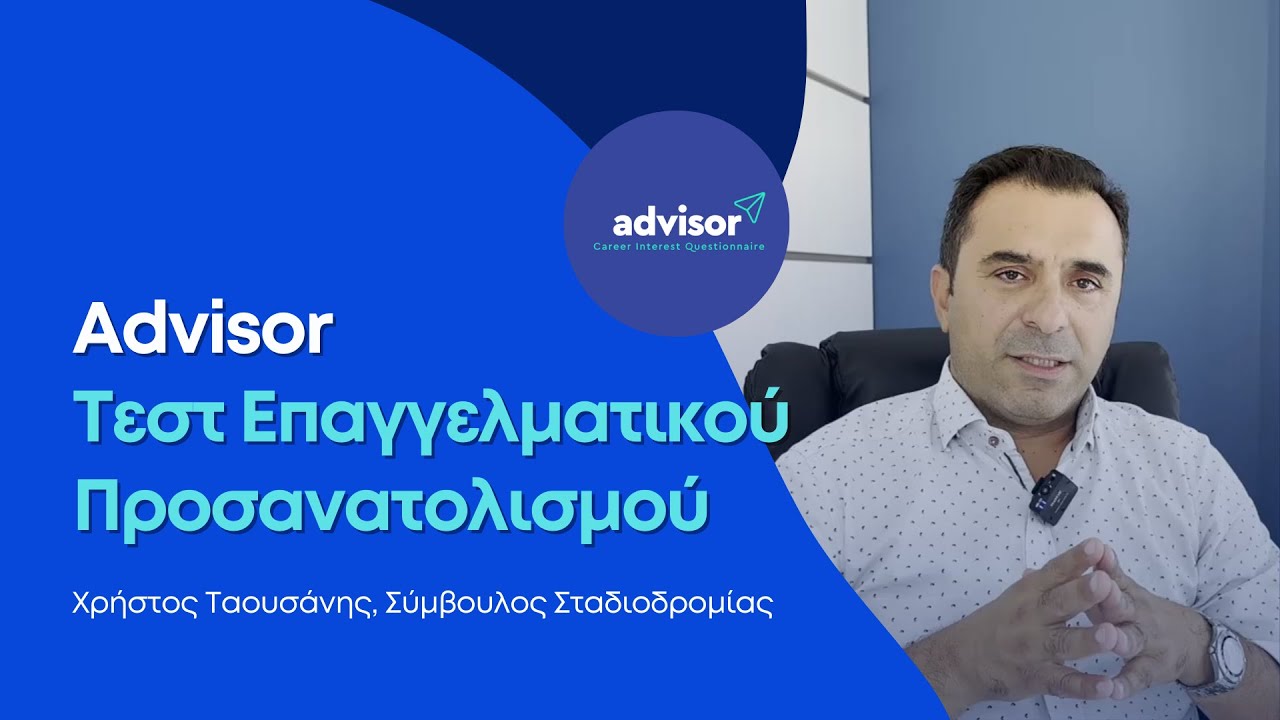 advisor
Career Interest Questionnaire

Advisor
Τεστ Επαγγελματικού Προσανατολισμού

Χρήστος Ταουσάνης, Σύμβουλος Σταδιοδρομίας